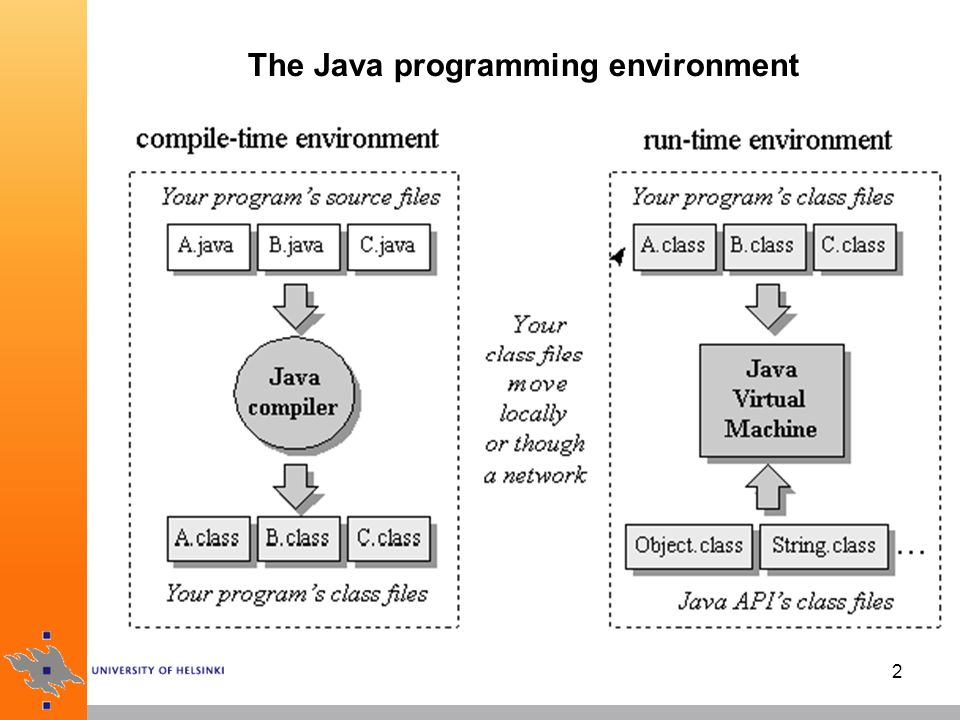 The Java programming environment

compile-time environment

Your program's source files

A.java

B.java

C.java

Java compiler

A.class

B.class

C.class

Your program's class files

Your class files move locally or though a network

run-time environment

Your program's class files

A.class

B.class

C.class

Java Virtual Machine

Object.class

String.class

...

Java API's class files

UNIVERSITY OF HELSINKI

2